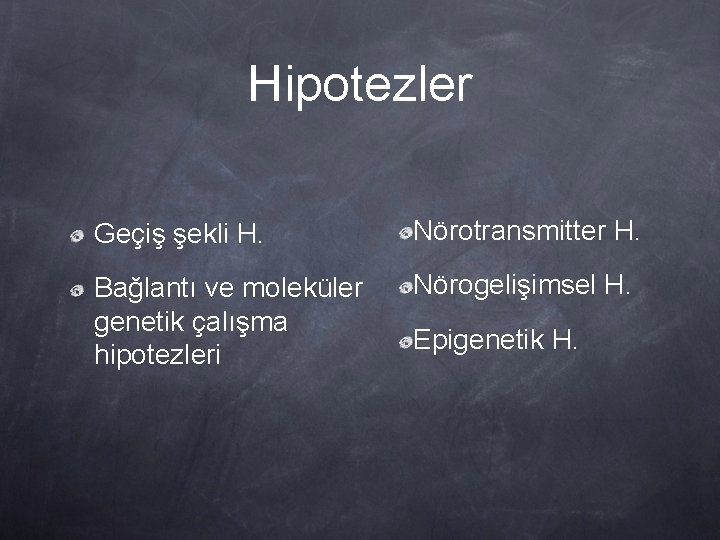 Hipotezler

Geçiş şekli H.

Bağlantı ve moleküler genetik çalışma hipotezleri

Nörotransmitter H.

Nörogelişimsel H.

Epigenetik H.